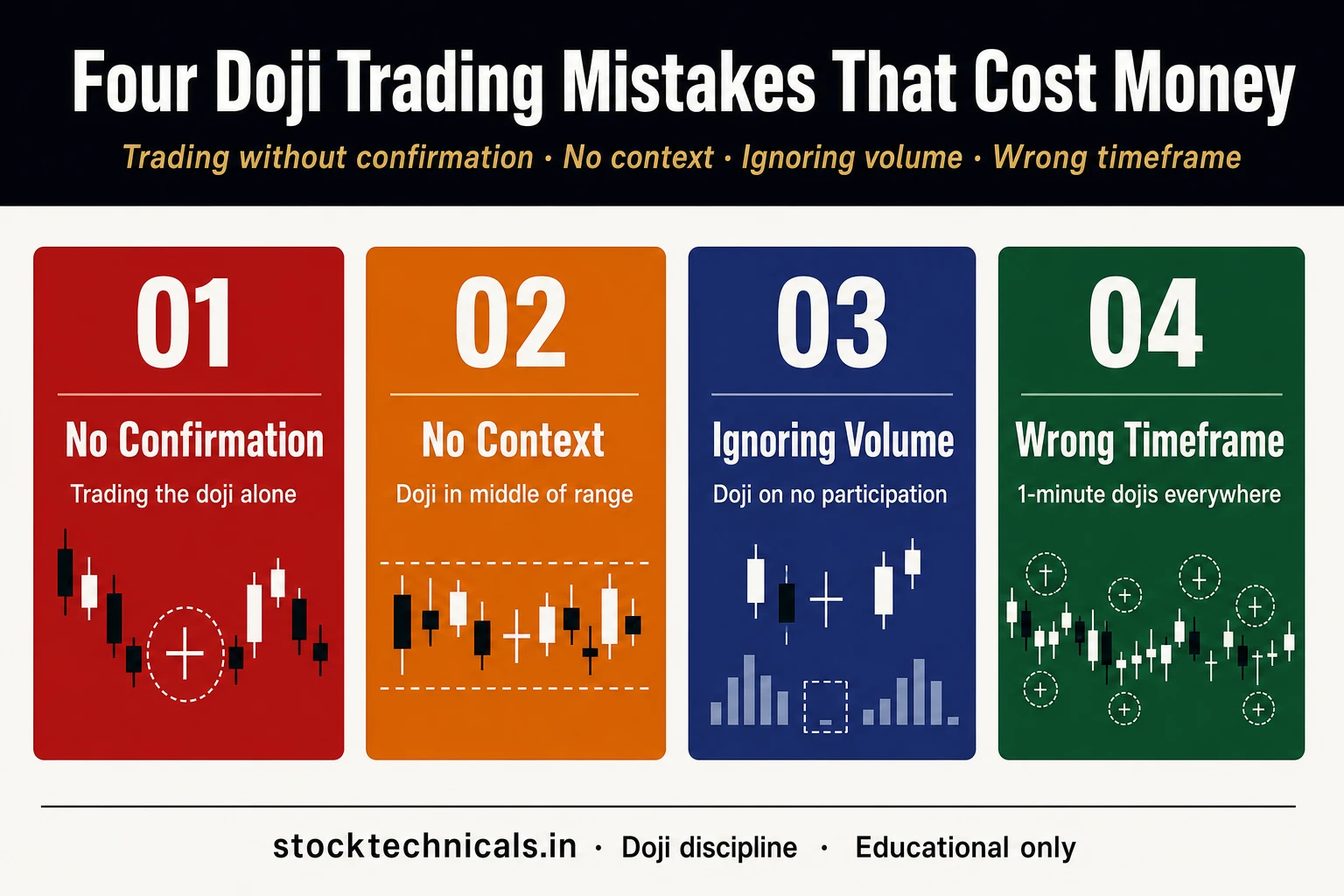 Four Doji Trading Mistakes That Cost Money

Trading without confirmation · No context · Ignoring volume · Wrong timeframe

01

No Confirmation

Trading the doji alone

02

No Context

Doji in middle of range

03

Ignoring Volume

Doji on no participation

04

Wrong Timeframe

1-minute dojis everywhere

stocktechnicals.in · Doji discipline · Educational only